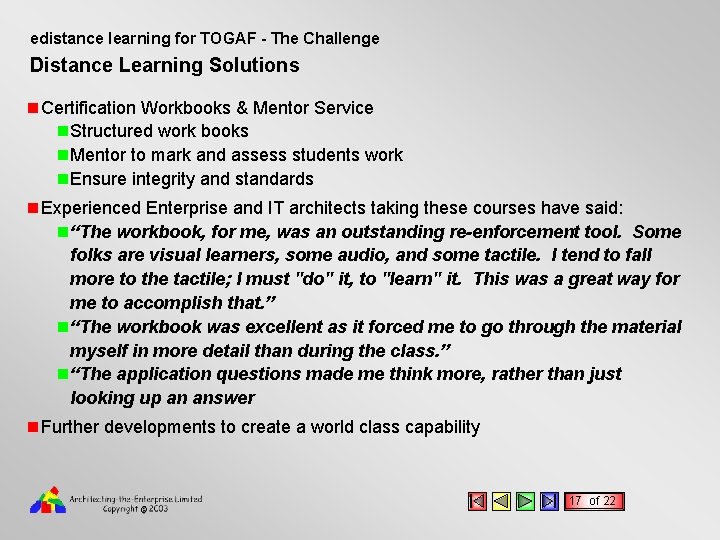 edistance learning for TOGAF - The Challenge

Distance Learning Solutions

Certification Workbooks & Mentor Service

Structured work books

Mentor to mark and assess students work

Ensure integrity and standards

Experienced Enterprise and IT architects taking these courses have said:

“The workbook, for me, was an outstanding re-enforcement tool. Some folks are visual learners, some audio, and some tactile. I tend to fall more to the tactile; I must "do" it, to "learn" it. This was a great way for me to accomplish that.”

“The workbook was excellent as it forced me to go through the material myself in more detail than during the class.”

“The application questions made me think more, rather than just looking up an answer

Further developments to create a world class capability

Architecting-the-Enterprise Limited
Copyright © 2003

17 of 22